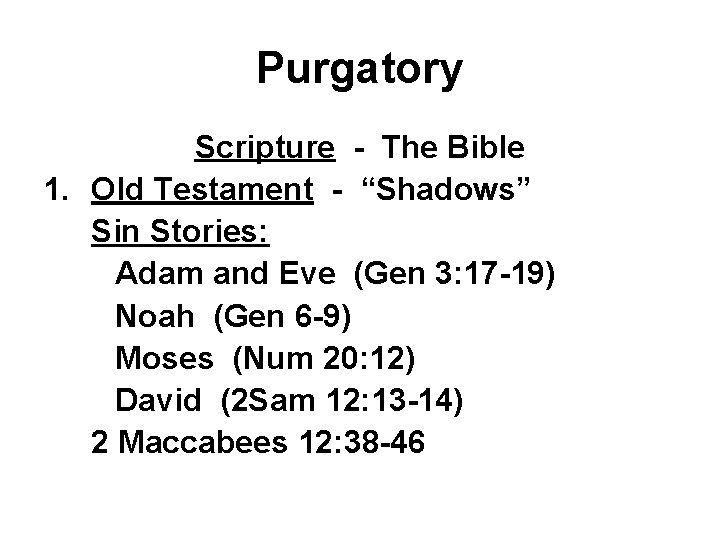 Purgatory

Scripture - The Bible

1. Old Testament - "Shadows"

Sin Stories:

Adam and Eve (Gen 3:17-19)

Noah (Gen 6-9)

Moses (Num 20:12)

David (2Sam 12:13-14)

2 Maccabees 12:38-46